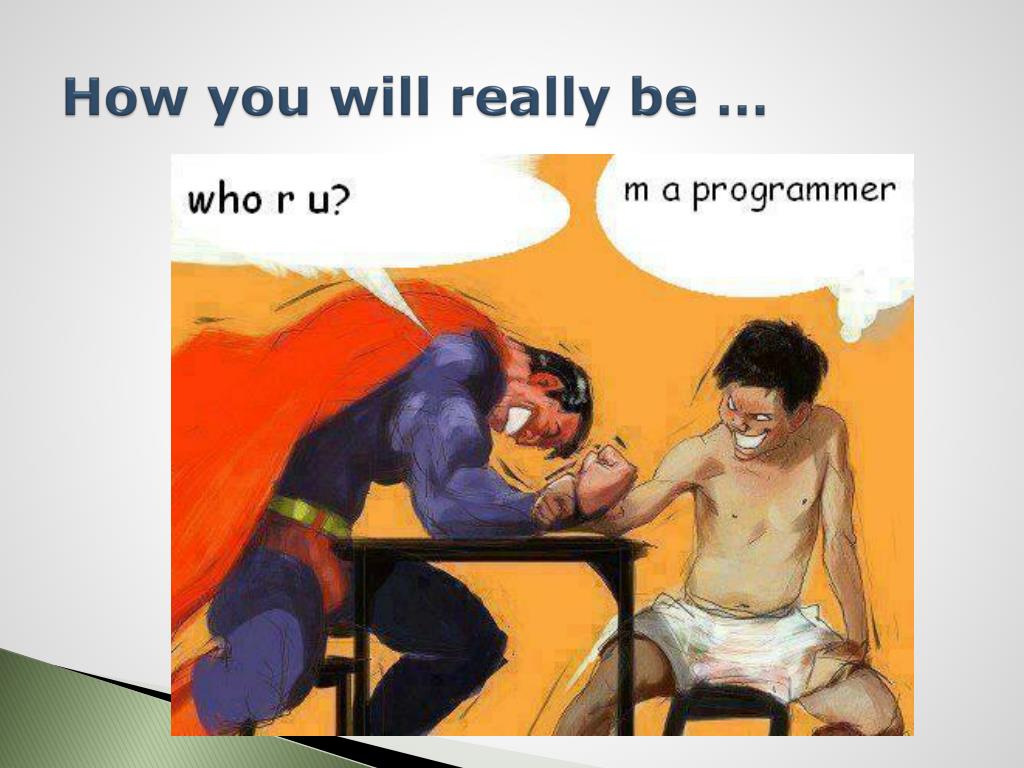 How you will really be …

who r u?

m a programmer